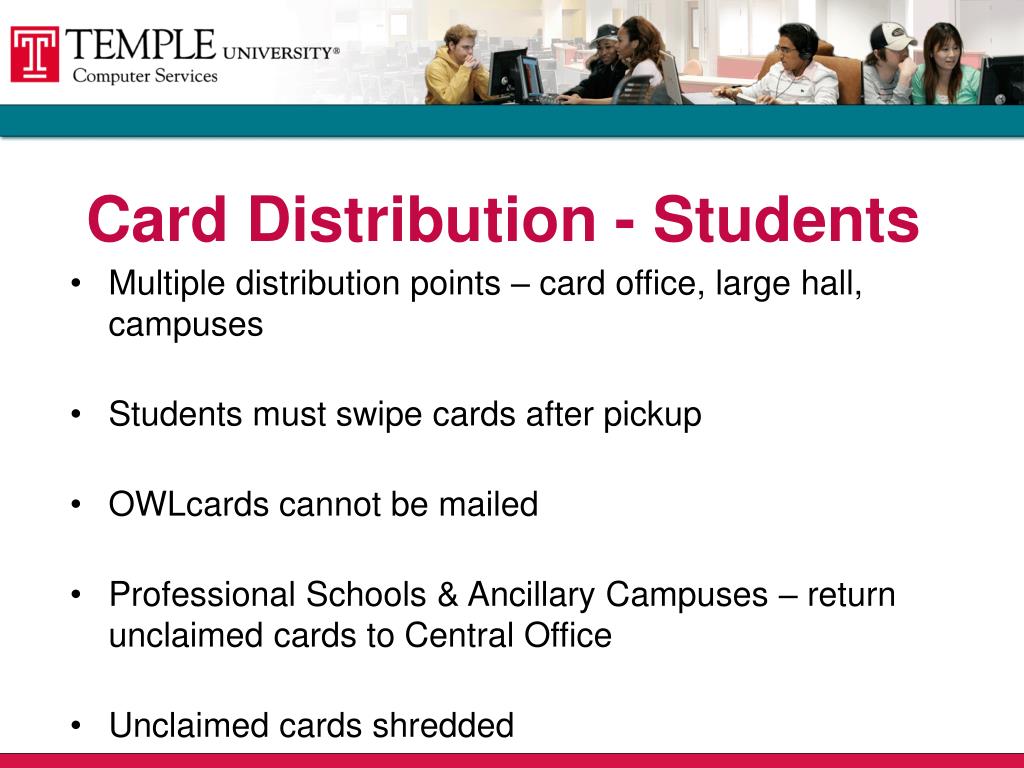 TEMPLE UNIVERSITY®
Computer Services

Card Distribution - Students

• Multiple distribution points – card office, large hall, campuses

• Students must swipe cards after pickup

• OWLcards cannot be mailed

• Professional Schools & Ancillary Campuses – return unclaimed cards to Central Office

• Unclaimed cards shredded